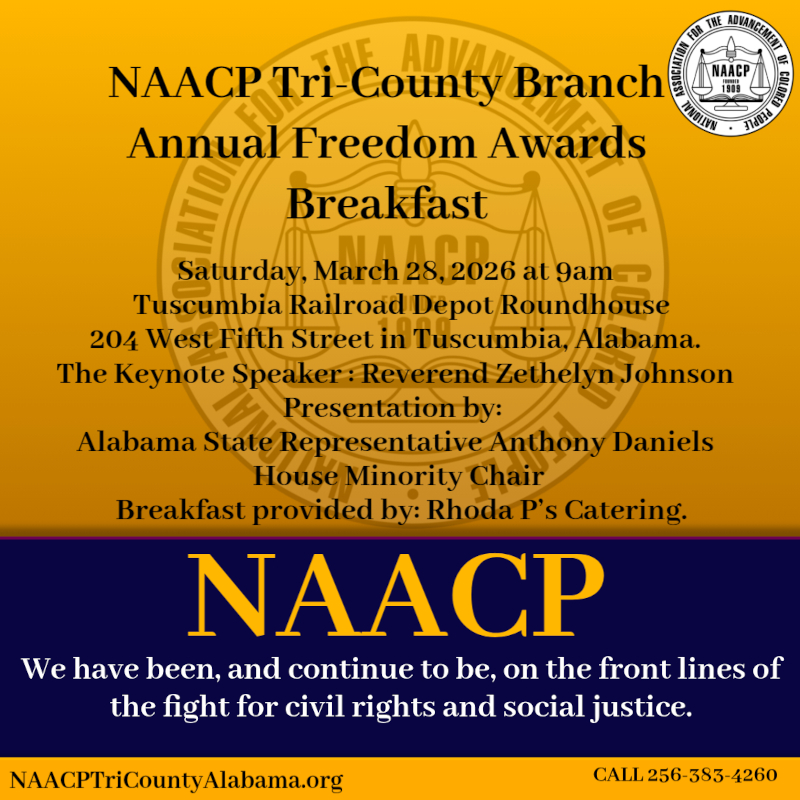 NATIONAL ASSOCIATION FOR THE ADVANCEMENT OF COLORED PEOPLE
NAACP
FOUNDED 1909

NAACP Tri-County Branch Annual Freedom Awards Breakfast

Saturday, March 28, 2026 at 9am
Tuscumbia Railroad Depot Roundhouse
204 West Fifth Street in Tuscumbia, Alabama.
The Keynote Speaker : Reverend Zethelyn Johnson
Presentation by:
Alabama State Representative Anthony Daniels
House Minority Chair
Breakfast provided by: Rhoda P's Catering.

NAACP

We have been, and continue to be, on the front lines of the fight for civil rights and social justice.

NAACPTriCountyAlabama.org

CALL 256-383-4260